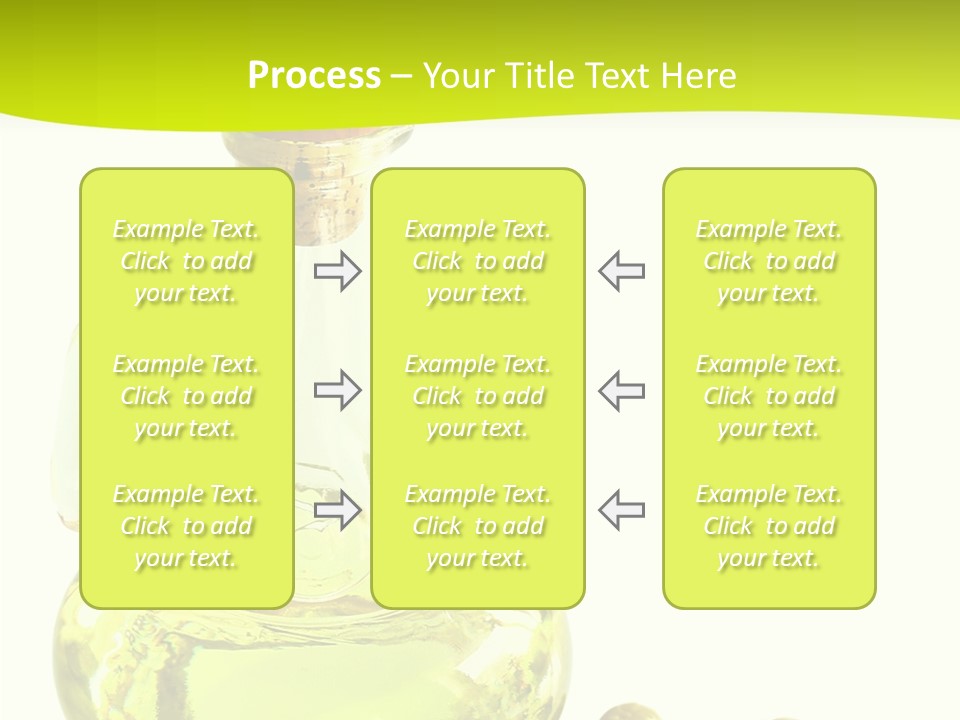 Process – Your Title Text Here

Example Text. Click to add your text.

Example Text. Click to add your text.

Example Text. Click to add your text.

Example Text. Click to add your text.

Example Text. Click to add your text.

Example Text. Click to add your text.

Example Text. Click to add your text.

Example Text. Click to add your text.

Example Text. Click to add your text.